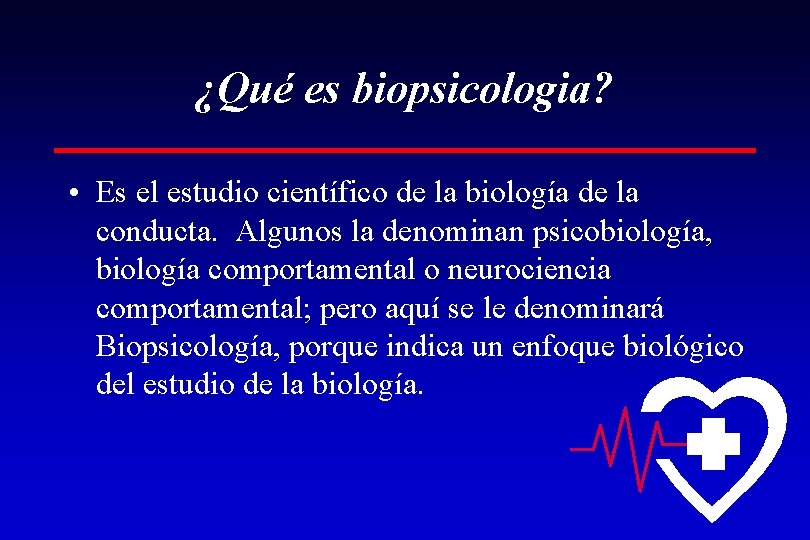 ¿Qué es biopsicologia?

• Es el estudio científico de la biología de la conducta. Algunos la denominan psicobiología, biología comportamental o neurociencia comportamental; pero aquí se le denominará Biopsicología, porque indica un enfoque biológico del estudio de la biología.